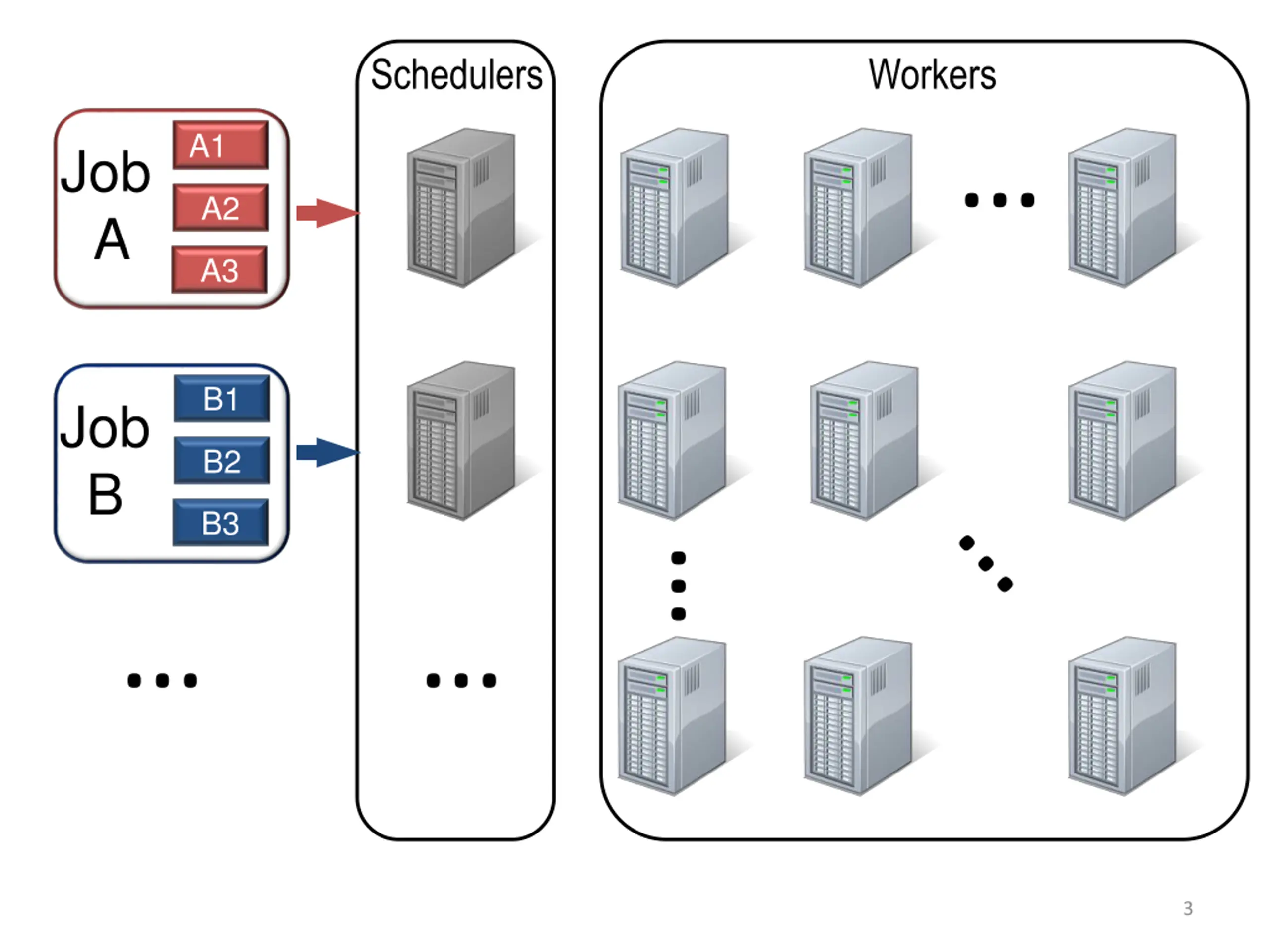 Job A

A1

A2

A3

Job B

B1

B2

B3

...

Schedulers

...

Workers

...

3